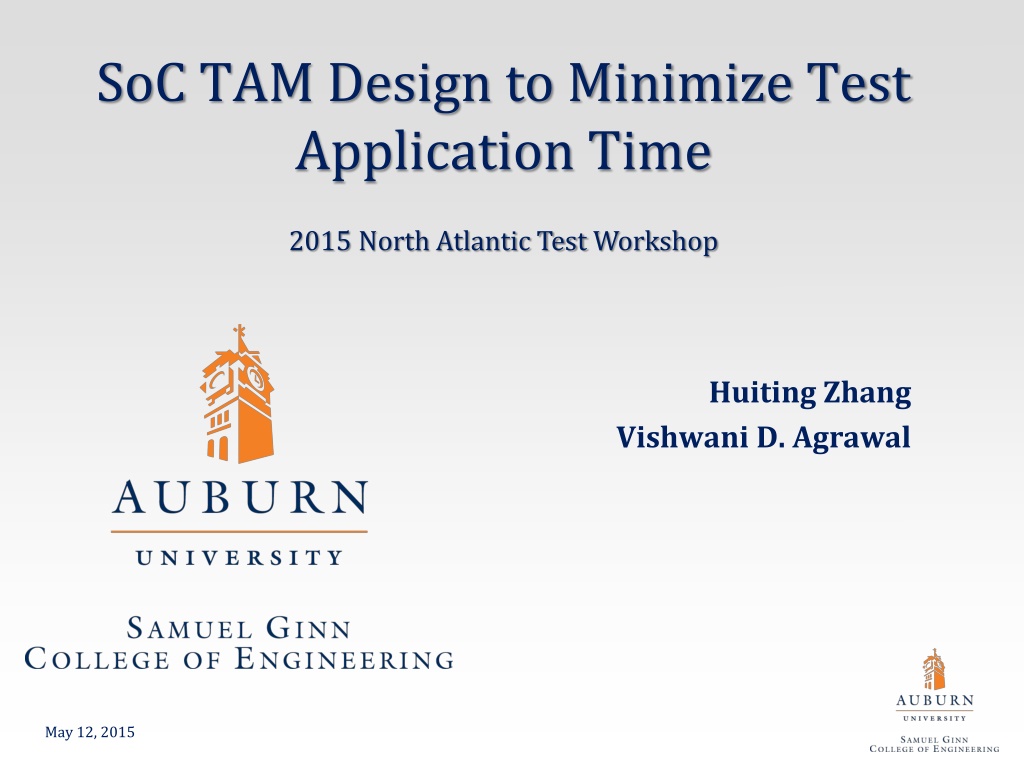 SoC TAM Design to Minimize Test Application Time

2015 North Atlantic Test Workshop

Huiting Zhang
Vishwani D. Agrawal

AUBURN
UNIVERSITY

SAMUEL GINN
COLLEGE OF ENGINEERING

May 12, 2015

AUBURN
UNIVERSITY
SAMUEL GINN
COLLEGE OF ENGINEERING